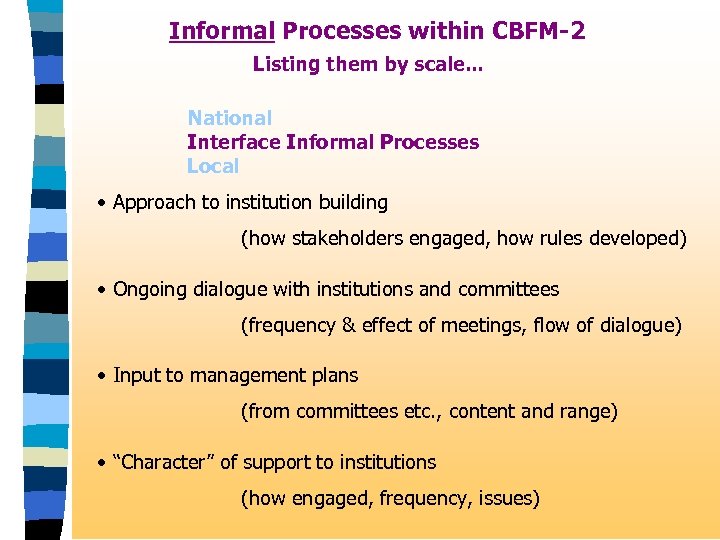 Informal Processes within CBFM-2

Listing them by scale...

National
Interface Informal Processes
Local

• Approach to institution building

(how stakeholders engaged, how rules developed)

• Ongoing dialogue with institutions and committees

(frequency & effect of meetings, flow of dialogue)

• Input to management plans

(from committees etc., content and range)

• “Character” of support to institutions

(how engaged, frequency, issues)